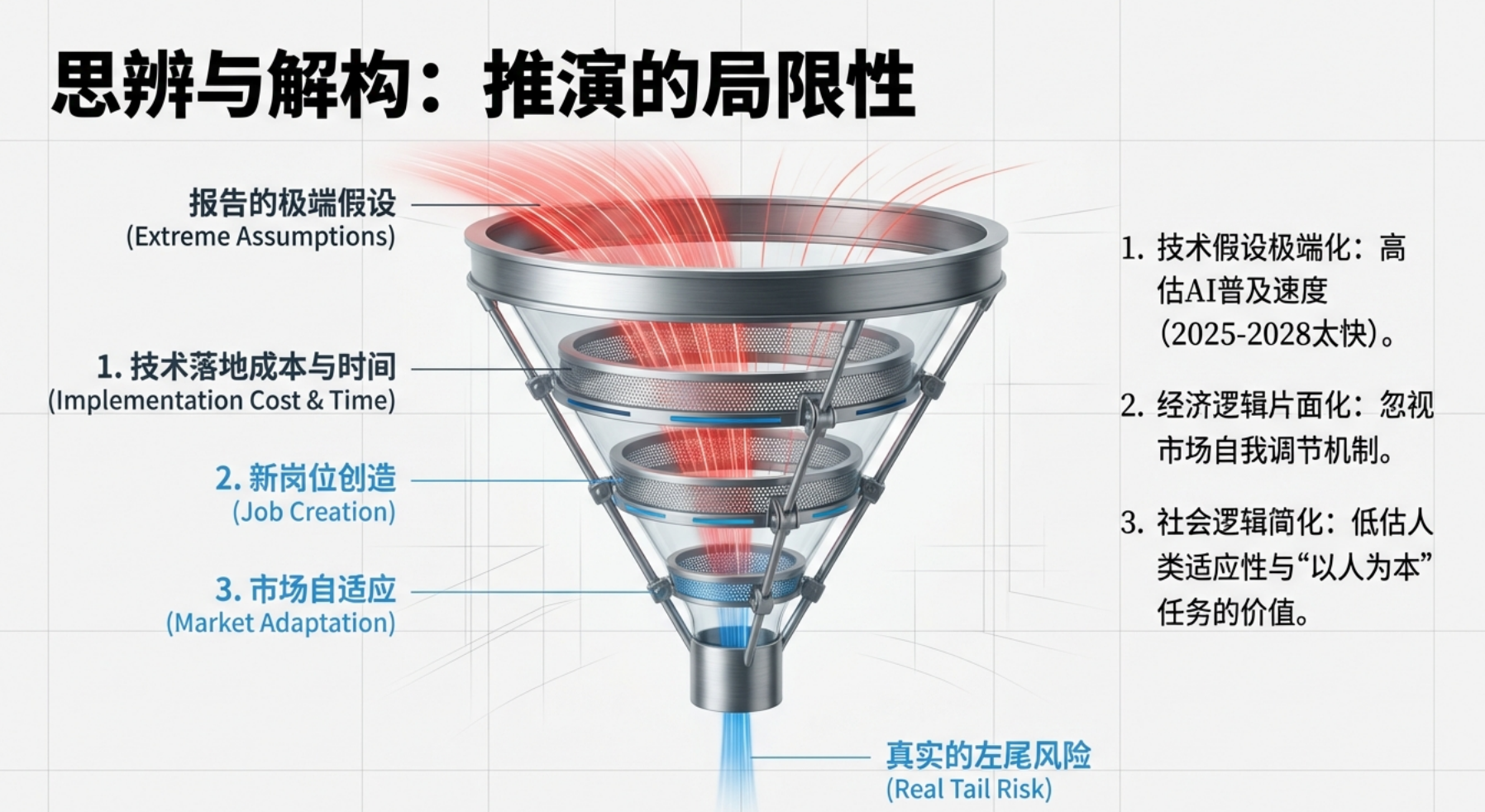 思辨与解构：推演的局限性

报告的极端假设
(Extreme Assumptions)

1. 技术落地成本与时间
(Implementation Cost & Time)

2. 新岗位创造
(Job Creation)

3. 市场自适应
(Market Adaptation)

真实的左尾风险
(Real Tail Risk)

1. 技术假设极端化：高估AI普及速度(2025-2028太快)。

2. 经济逻辑片面化：忽视市场自我调节机制。

3. 社会逻辑简化：低估人类适应性与“以人为本”任务的价值。